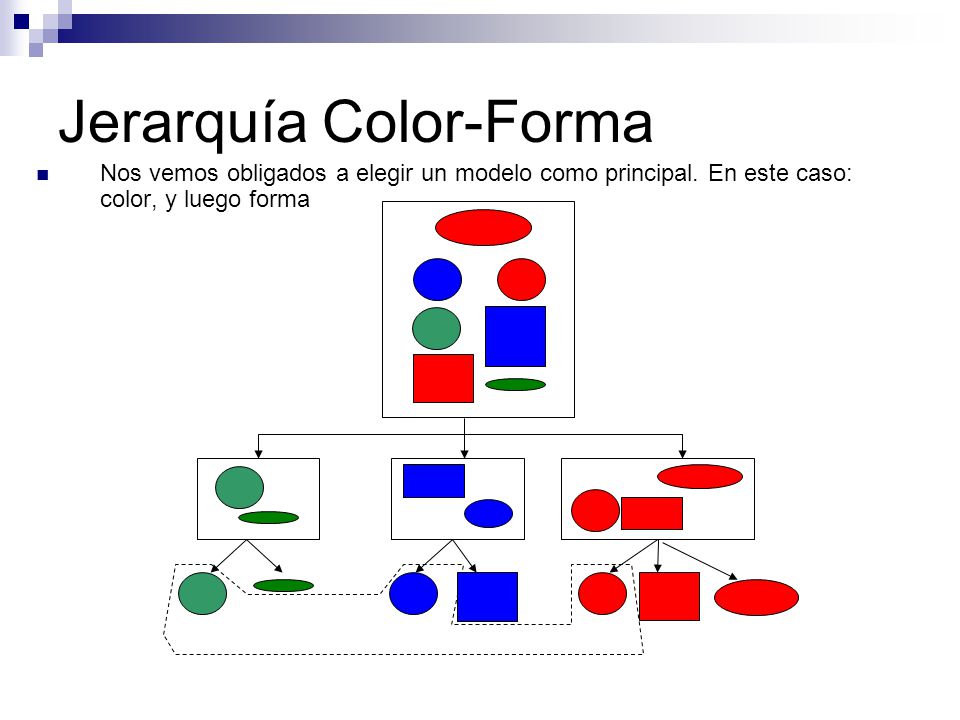 Jerarquía Color-Forma

Nos vemos obligados a elegir un modelo como principal. En este caso: color, y luego forma